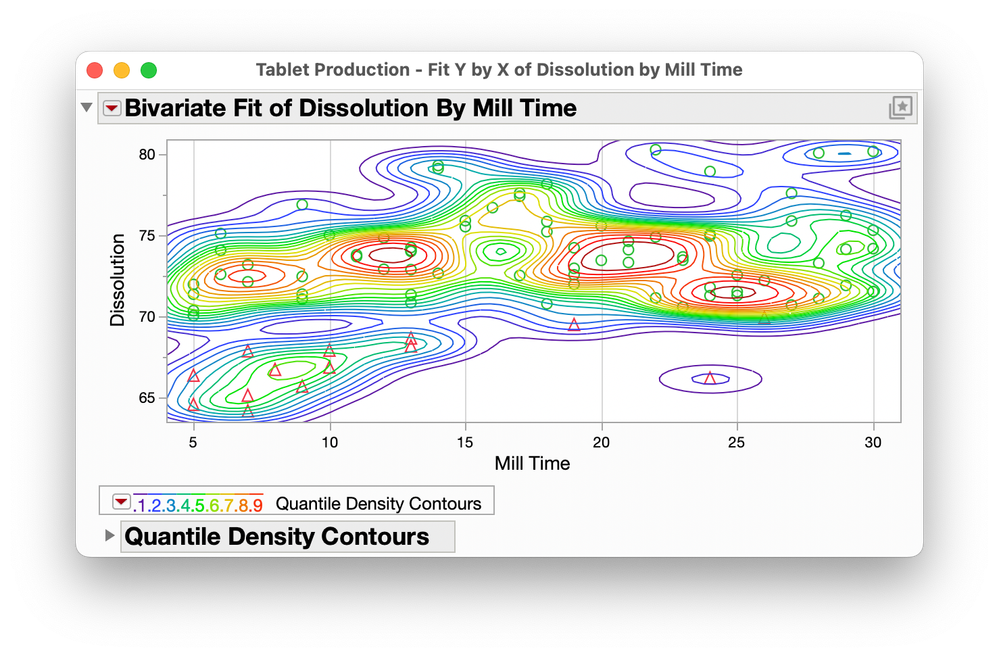 Tablet Production - Fit Y by X of Dissolution by Mill Time

Bivariate Fit of Dissolution By Mill Time

80
75
70
65
Dissolution

5
10
15
20
25
30
Mill Time

.1.2.3.4.5.6.7.8.9 Quantile Density Contours

Quantile Density Contours